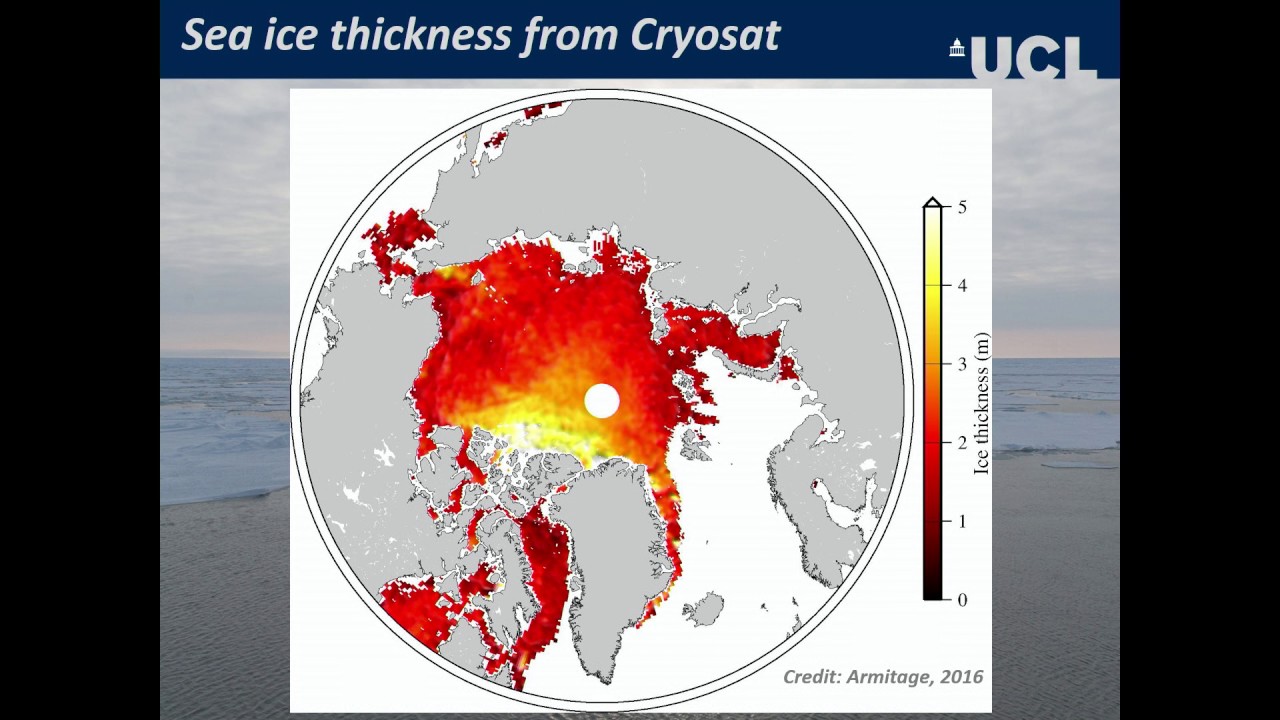 Sea ice thickness from Cryosat

UCL

5
4
3
2
1
0
Ice thickness (m)

Credit: Armitage, 2016